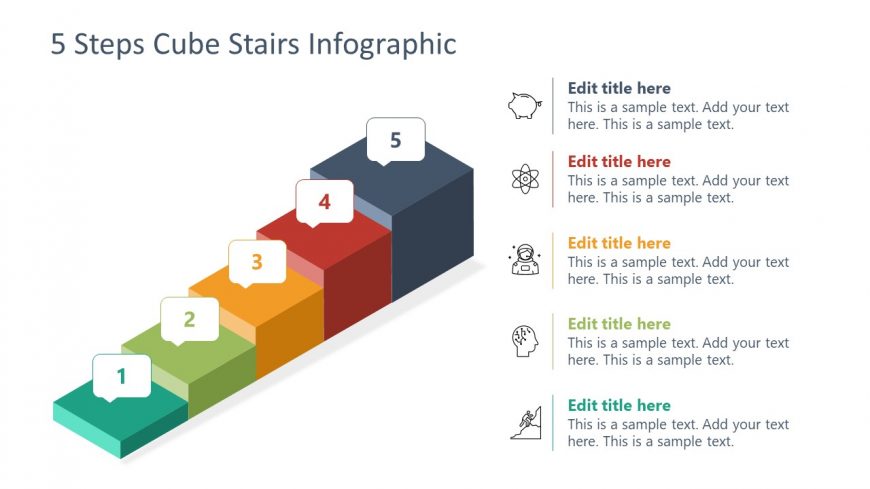 5 Steps Cube Stairs Infographic

5

4

3

2

1

Edit title here
This is a sample text. Add your text here. This is a sample text.

Edit title here
This is a sample text. Add your text here. This is a sample text.

Edit title here
This is a sample text. Add your text here. This is a sample text.

Edit title here
This is a sample text. Add your text here. This is a sample text.

Edit title here
This is a sample text. Add your text here. This is a sample text.